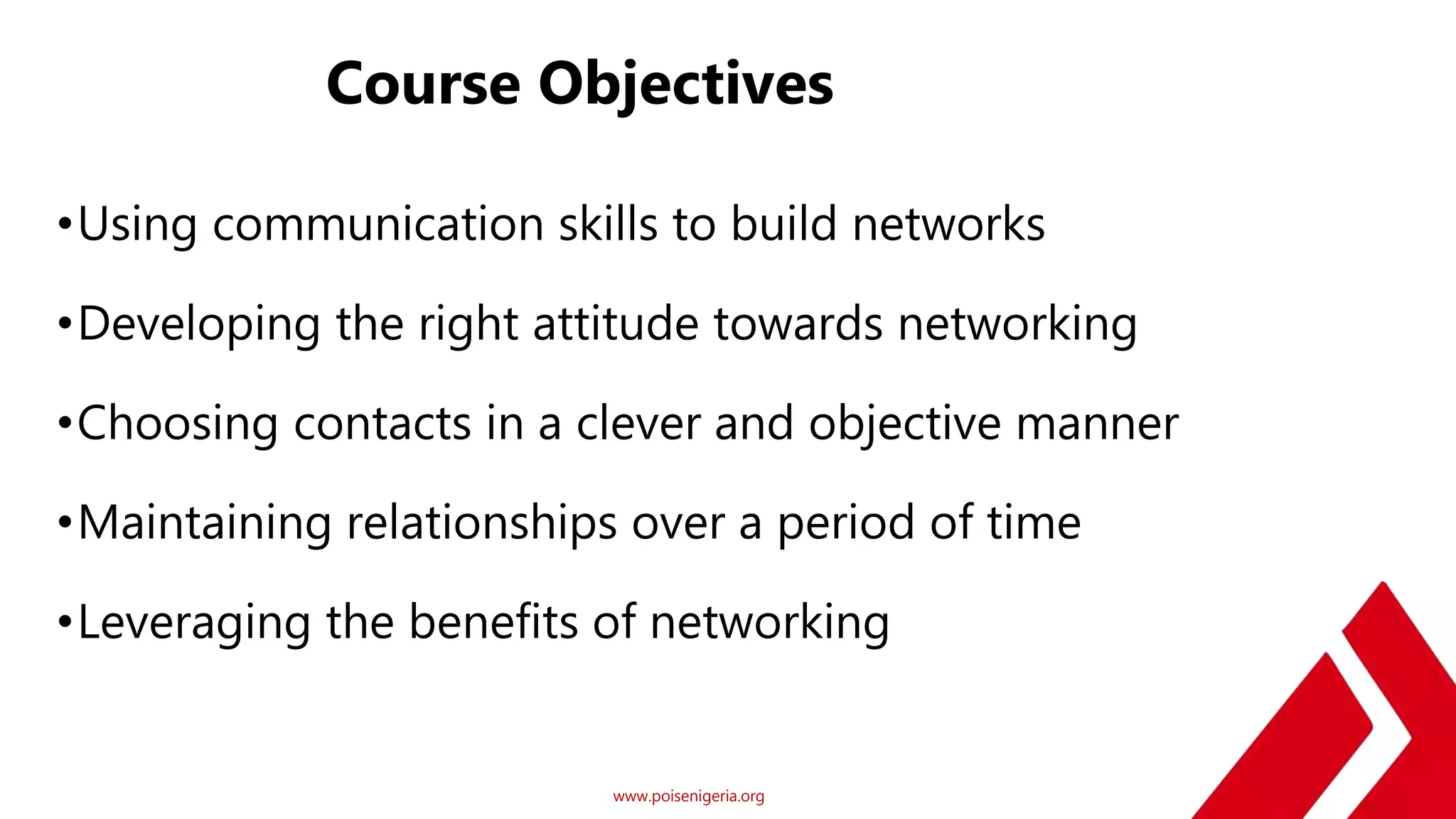 Course Objectives

•Using communication skills to build networks

•Developing the right attitude towards networking

•Choosing contacts in a clever and objective manner

•Maintaining relationships over a period of time

•Leveraging the benefits of networking

www.poisenigeria.org